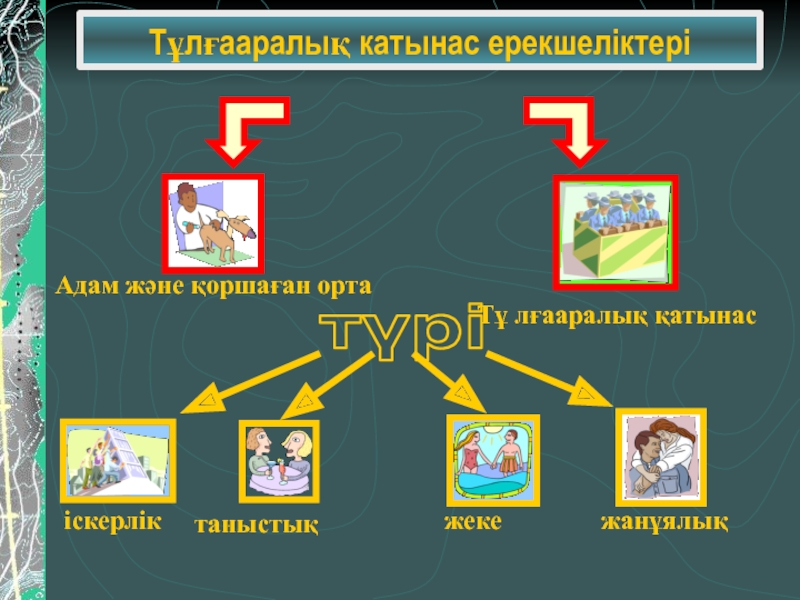 Тұлғааралық катынас ерекшеліктері

Адам және қоршаған орта

Тұ лғааралық қатынас

түрі

іскерлік

таныстық

жеке

жанұялық